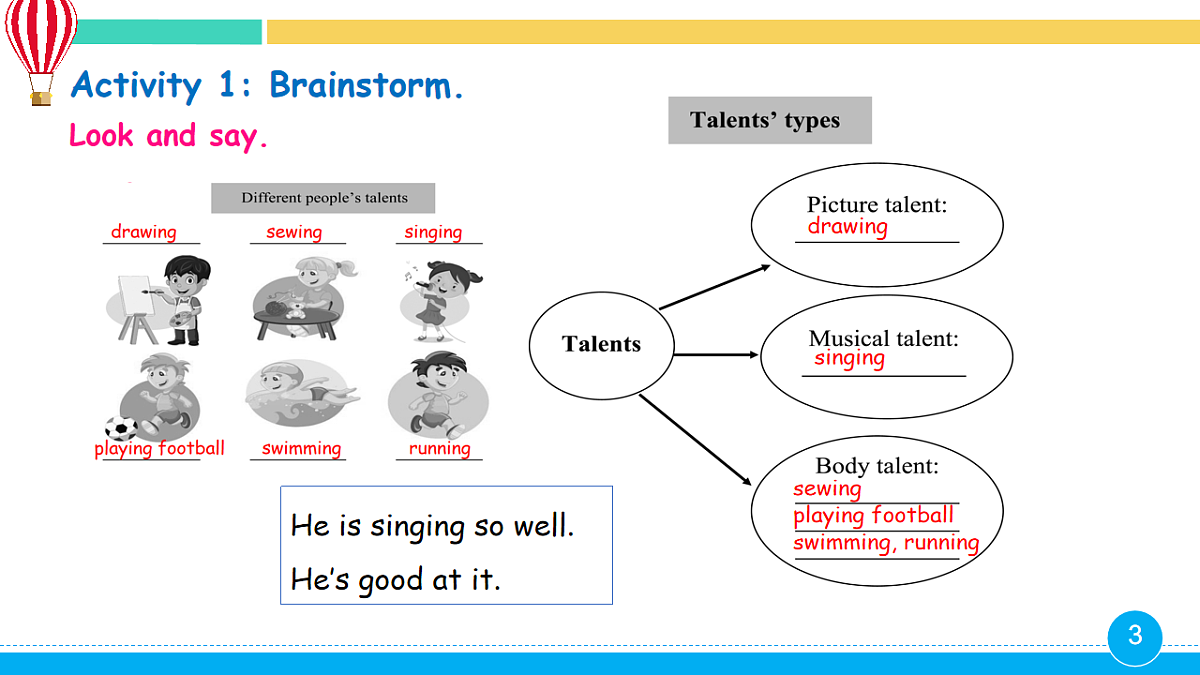 Activity 1: Brainstorm.

Look and say.

Different people's talents

drawing

sewing

singing

playing football

swimming

running

He is singing so well.

He's good at it.

Talents' types

Talents

Picture talent:
drawing

Musical talent:
singing

Body talent:
sewing
playing football
swimming, running

3